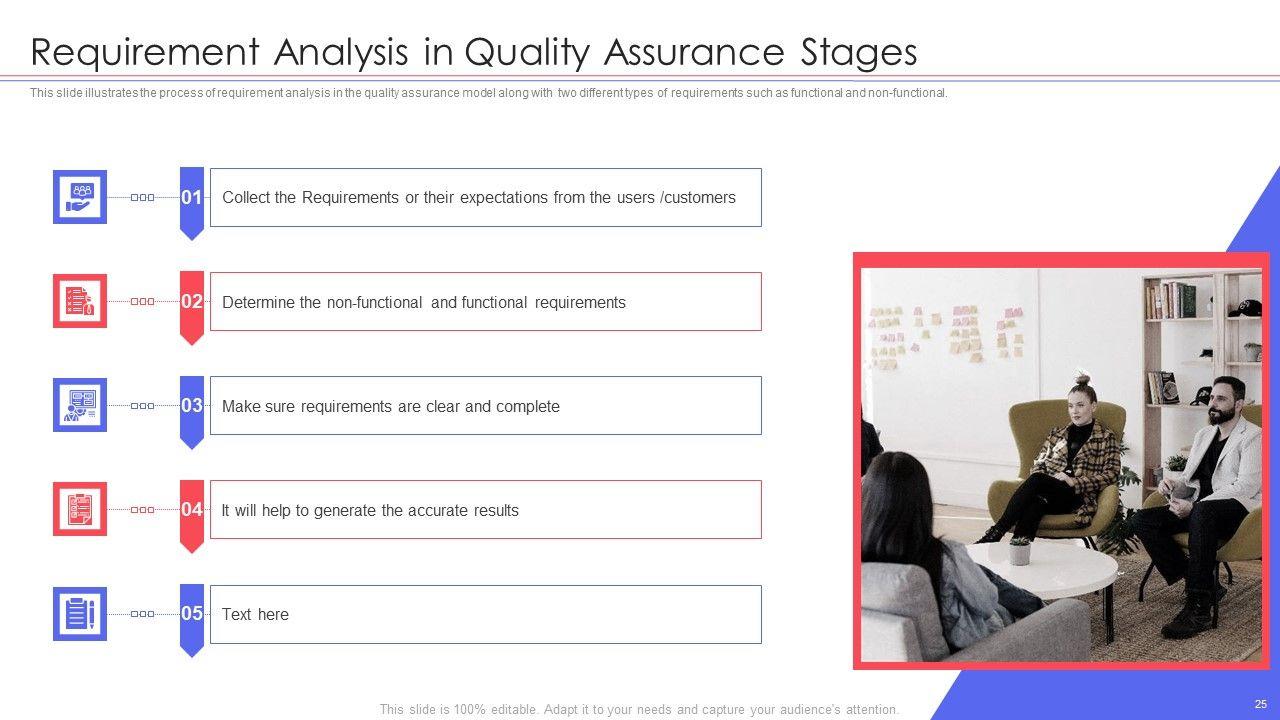 Requirement Analysis in Quality Assurance Stages

This slide illustrates the process of requirement analysis in the quality assurance model along with two different types of requirements such as functional and non-functional.

01 Collect the Requirements or their expectations from the users /customers

02 Determine the non-functional and functional requirements

03 Make sure requirements are clear and complete

04 It will help to generate the accurate results

05 Text here

This slide is 100% editable. Adapt it to your needs and capture your audience's attention.

25